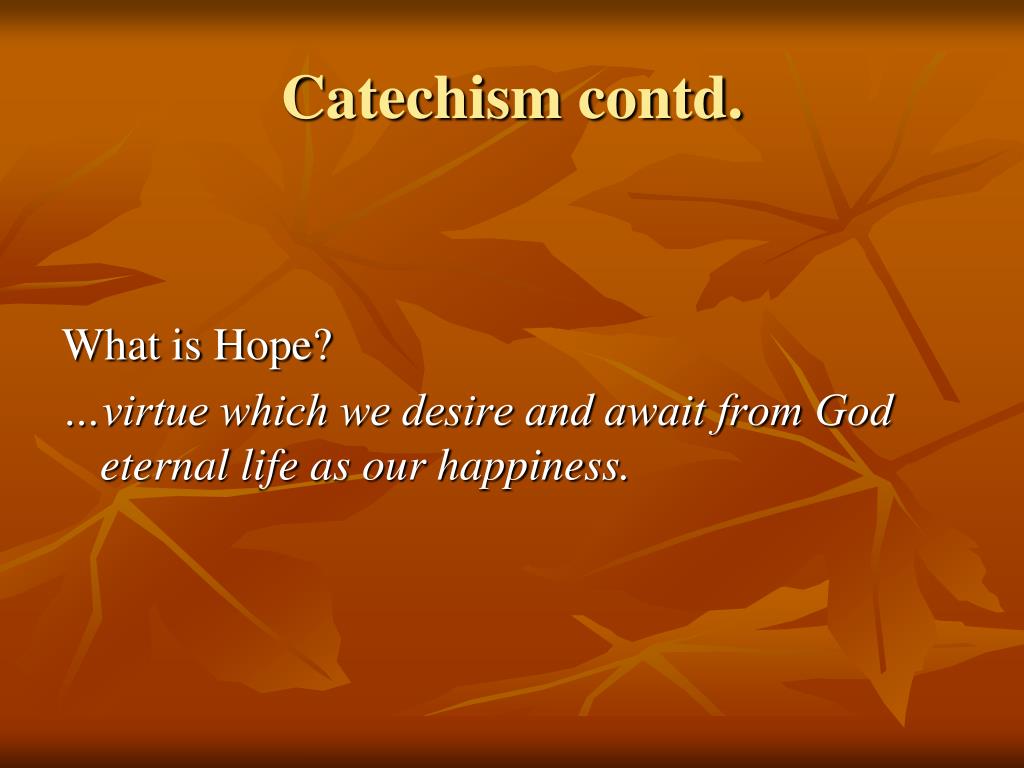 Catechism contd.

What is Hope?

…virtue which we desire and await from God eternal life as our happiness.